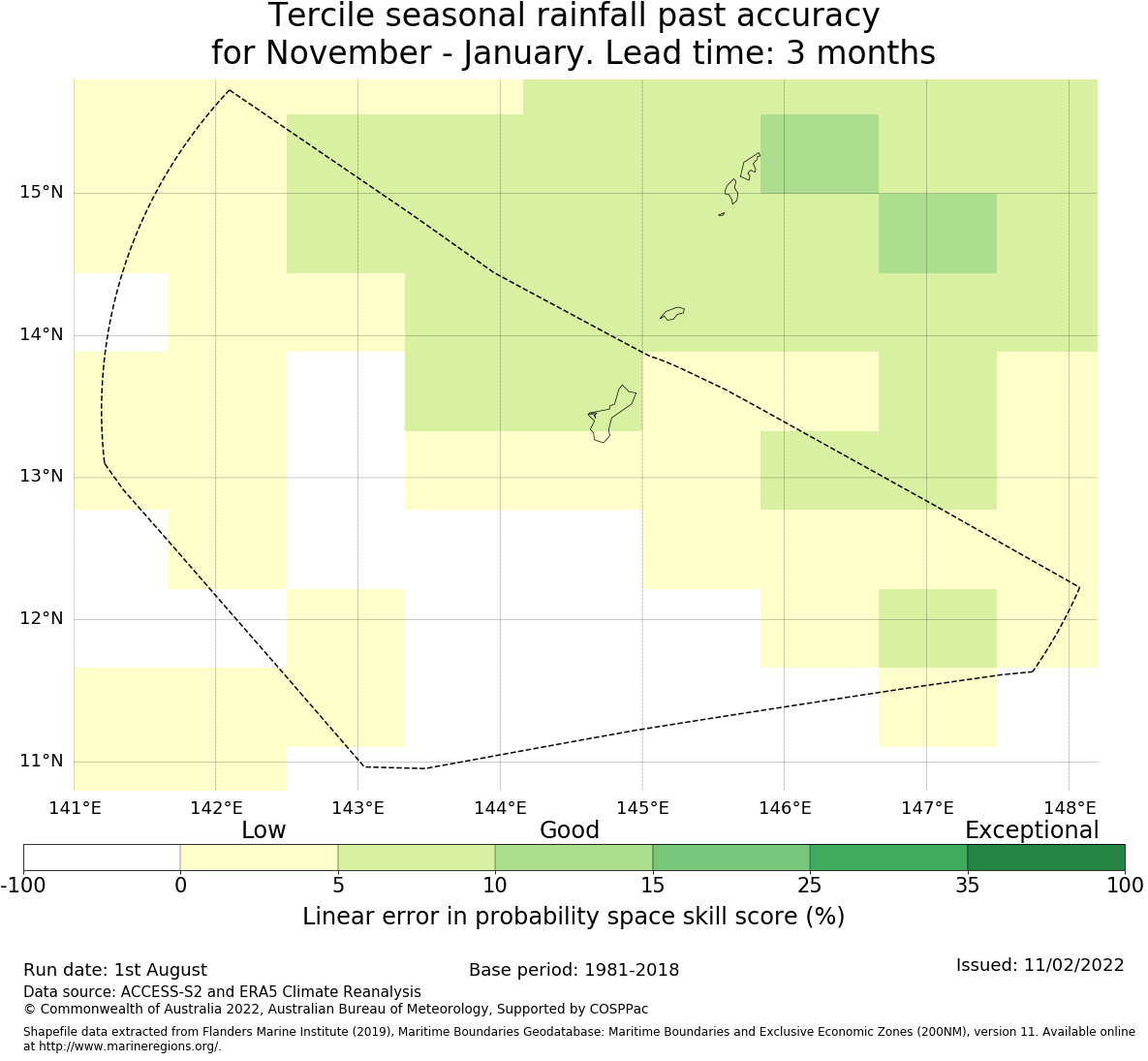 Tercile seasonal rainfall past accuracy
for November - January. Lead time: 3 months

15°N
14°N
13°N
12°N
11°N

141°E 142°E 143°E 144°E 145°E 146°E 147°E 148°E

Low Good Exceptional

-100 0 5 10 15 25 35 100

Linear error in probability space skill score (%)

Run date: 1st August
Base period: 1981-2018
Issued: 11/02/2022
Data source: ACCESS-S2 and ERA5 Climate Reanalysis
© Commonwealth of Australia 2022, Australian Bureau of Meteorology, Supported by COSPPac

Shapefile data extracted from Flanders Marine Institute (2019), Maritime Boundaries Geodatabase: Maritime Boundaries and Exclusive Economic Zones (200NM), version 11. Available online at http://www.marineregions.org/.